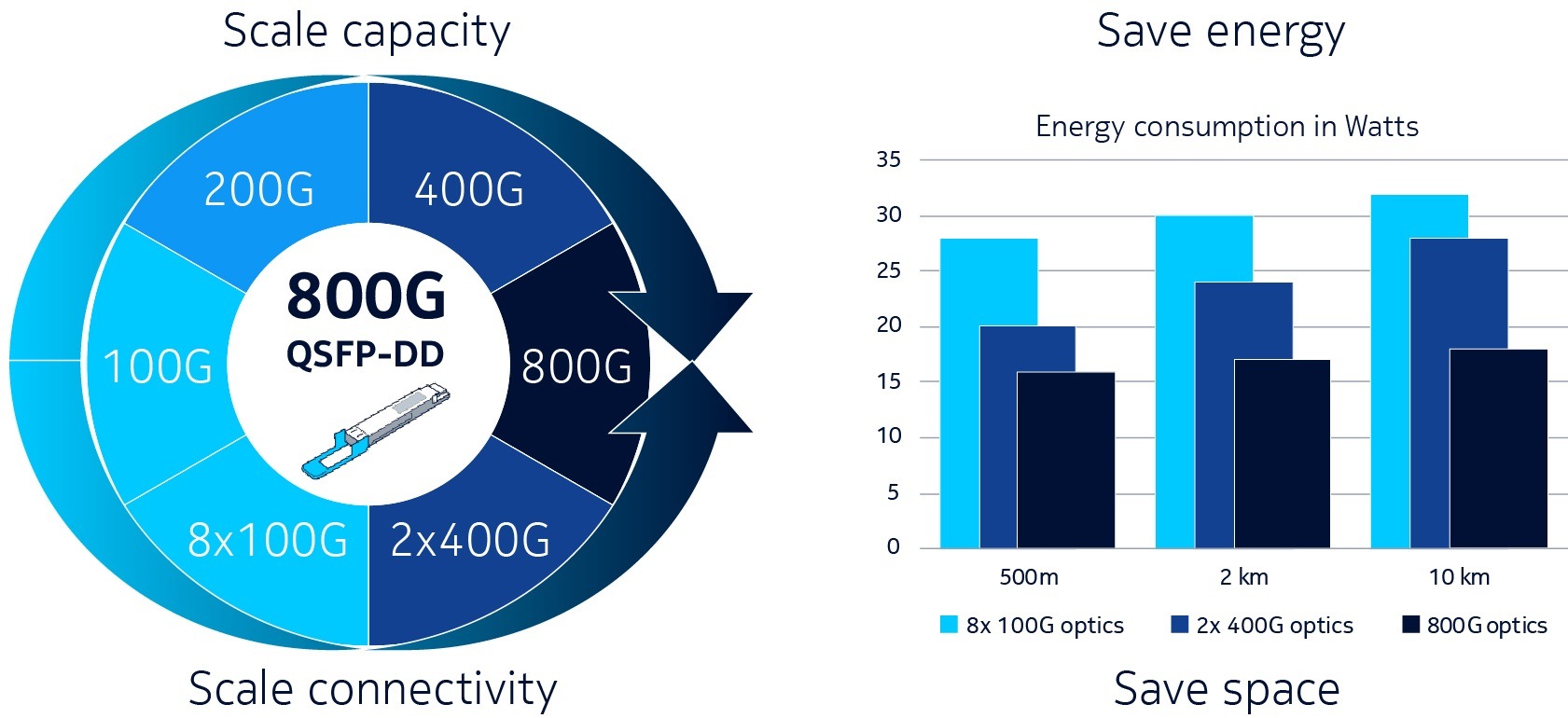 Scale capacity

200G
400G
100G
800G
QSFP-DD
800G
8x100G
2x400G

Scale connectivity

Save energy

Energy consumption in Watts

35
30
25
20
15
10
5
0

500m
2 km
10 km

8x 100G optics
2x 400G optics
800G optics

Save space